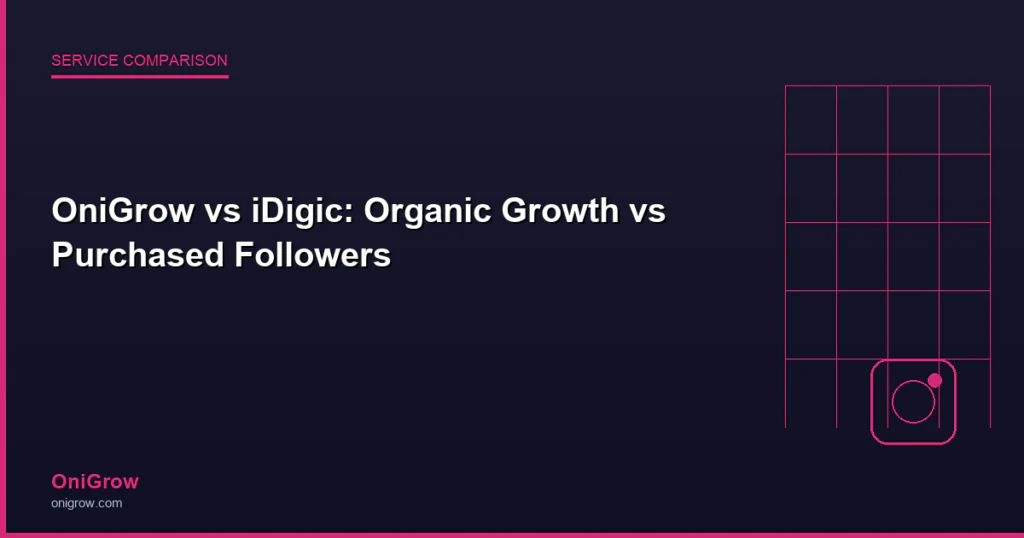 SERVICE COMPARISON

OniGrow vs iDigic: Organic Growth vs Purchased Followers

OniGrow
onigrow.com